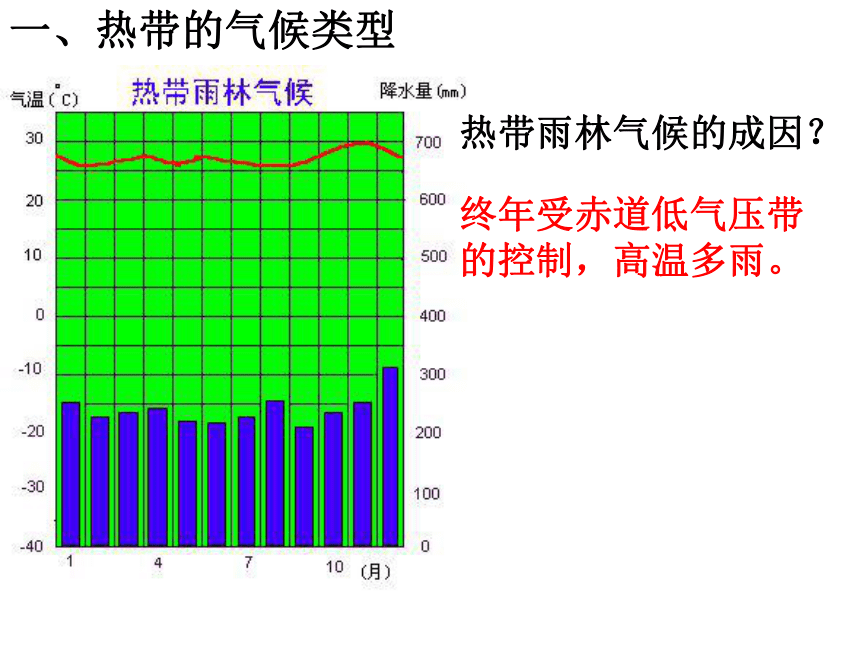 一、热带的气候类型

热带雨林气候

气温(°C)

降水量(mm)

30
20
10
0
-10
-20
-30
-40

700
600
500
400
300
200
100
0

1
4
7
10
(月)

热带雨林气候的成因？

终年受赤道低气压带的控制，高温多雨。